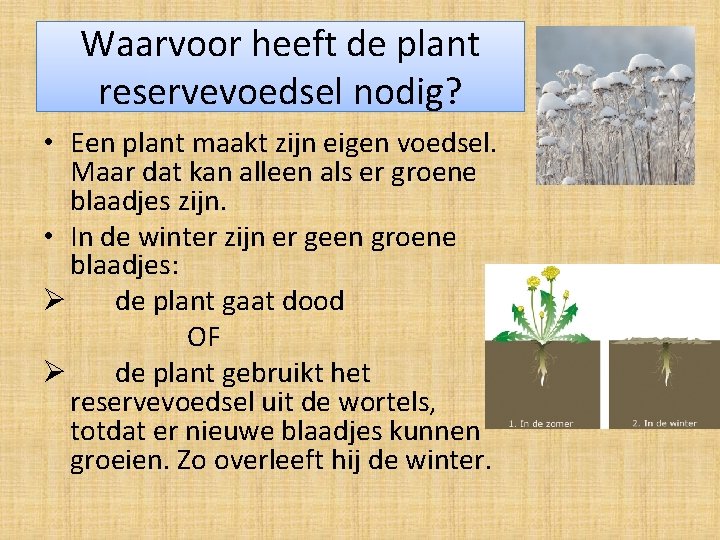 Waarvoor heeft de plant reservevoedsel nodig?

• Een plant maakt zijn eigen voedsel. Maar dat kan alleen als er groene blaadjes zijn.
• In de winter zijn er geen groene blaadjes:
➢ de plant gaat dood
OF
➢ de plant gebruikt het reservevoedsel uit de wortels, totdat er nieuwe blaadjes kunnen groeien. Zo overleeft hij de winter.

1. In de zomer
2. In de winter